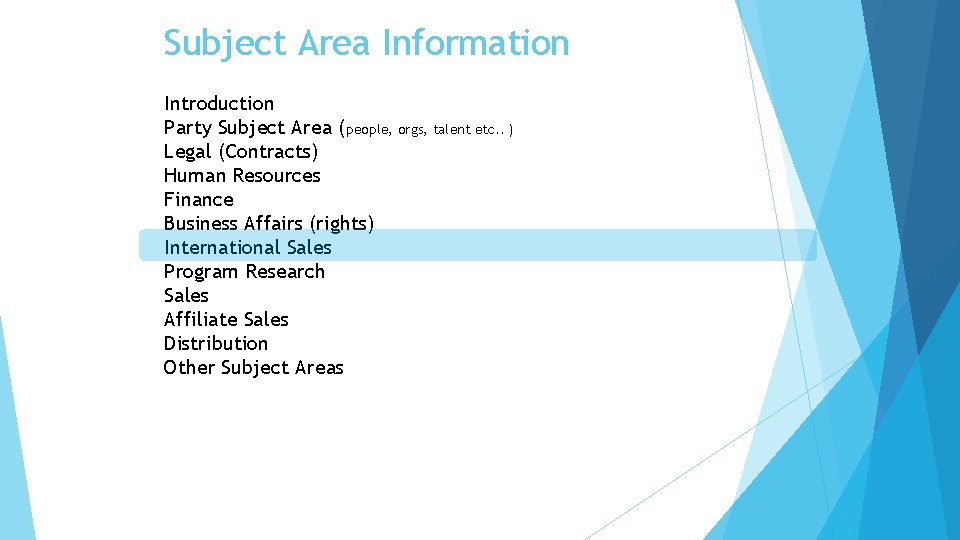 Subject Area Information

Introduction
Party Subject Area (people, orgs, talent etc.. )
Legal (Contracts)
Human Resources
Finance
Business Affairs (rights)
International Sales
Program Research
Sales
Affiliate Sales
Distribution
Other Subject Areas